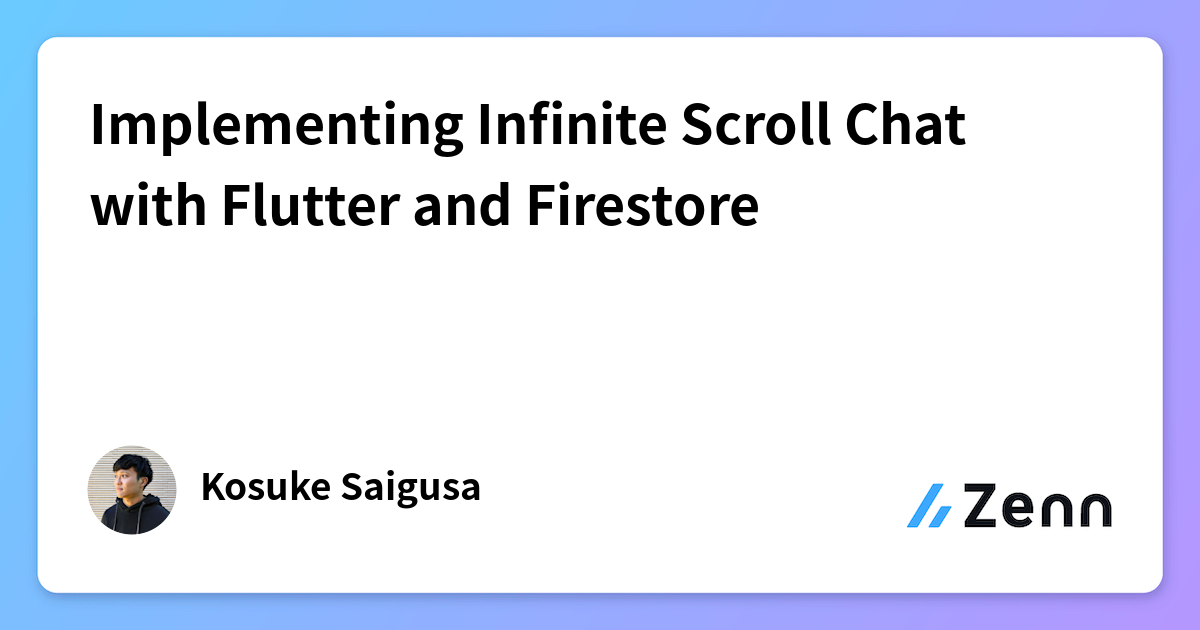 Implementing Infinite Scroll Chat with Flutter and Firestore

Kosuke Saigusa

Zenn